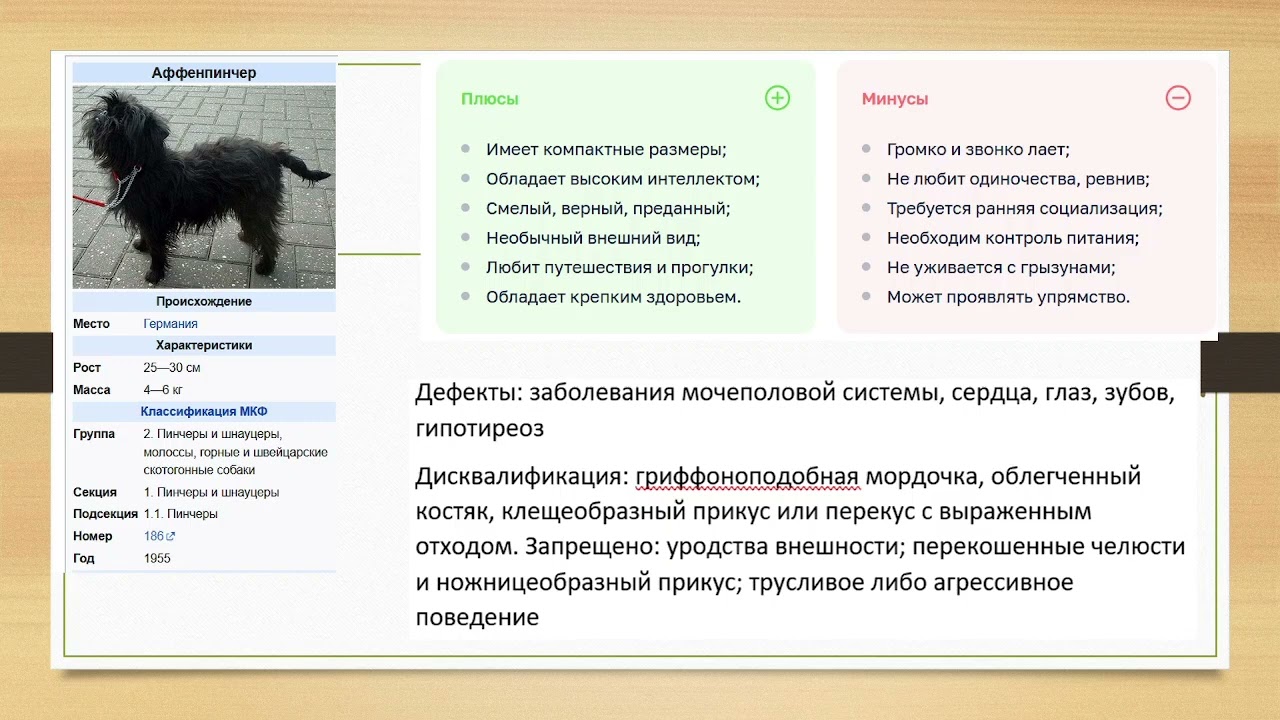 Аффенпинчер

Происхождение

| Место | Германия |
|---|---|

Характеристики

| Рост | 25—30 см |
|---|---|
| Масса | 4—6 кг |

Классификация МКФ

| Группа | 2. Пинчеры и шнауцеры, молоссы, горные и швейцарские скотогонные собаки |
|---|---|
| Секция | 1. Пинчеры и шнауцеры |
| Подсекция | 1.1. Пинчеры |
| Номер | 186 |
| Год | 1955 |

Плюсы

- Имеет компактные размеры;
- Обладает высоким интеллектом;
- Смелый, верный, преданный;
- Необычный внешний вид;
- Любит путешествия и прогулки;
- Обладает крепким здоровьем.

Минусы

- Громко и звонко лает;
- Не любит одиночества, ревнив;
- Требуется ранняя социализация;
- Необходим контроль питания;
- Не уживается с грызунами;
- Может проявлять упрямство.

Дефекты: заболевания мочеполовой системы, сердца, глаз, зубов, гипотиреоз

Дисквалификация: гриффоноподобная мордочка, облегченный костяк, клещеобразный прикус или перекус с выраженным отходом. Запрещено: уродства внешности; перекошенные челюсти и ножницеобразный прикус; трусливое либо агрессивное поведение